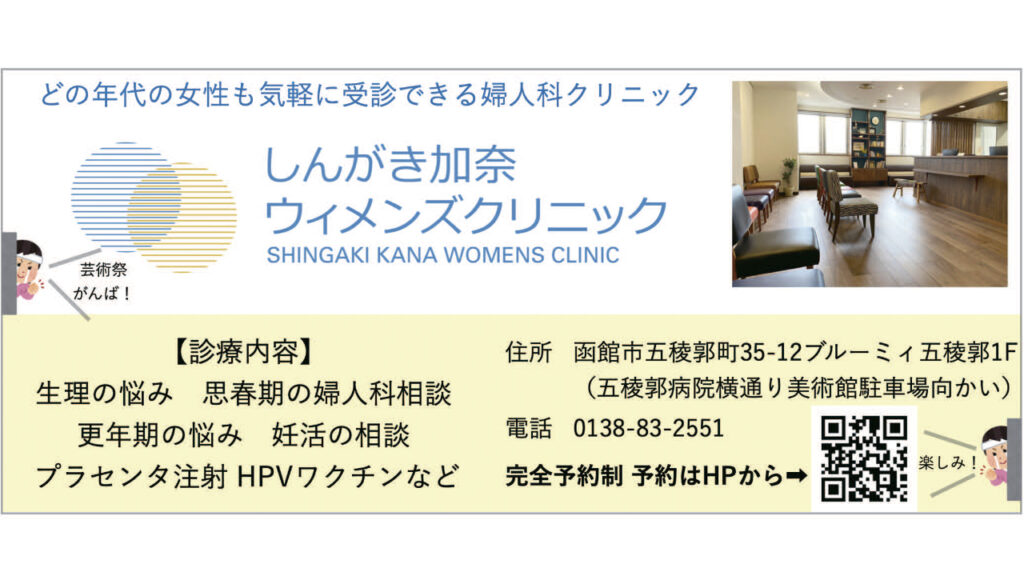 どの年代の女性も気軽に受診できる婦人科クリニック

しんがき加奈
ウィメンズクリニック
SHINGAKI KANA WOMENS CLINIC

芸術祭
がんば！

【診療内容】
生理の悩み　思春期の婦人科相談
更年期の悩み　妊活の相談
プラセンタ注射 HPVワクチンなど

住所　函館市五稜郭町35-12ブルーミィ五稜郭1F
（五稜郭病院横通り美術館駐車場向かい）
電話　0138-83-2551
完全予約制 予約はHPから➡

楽しみ！